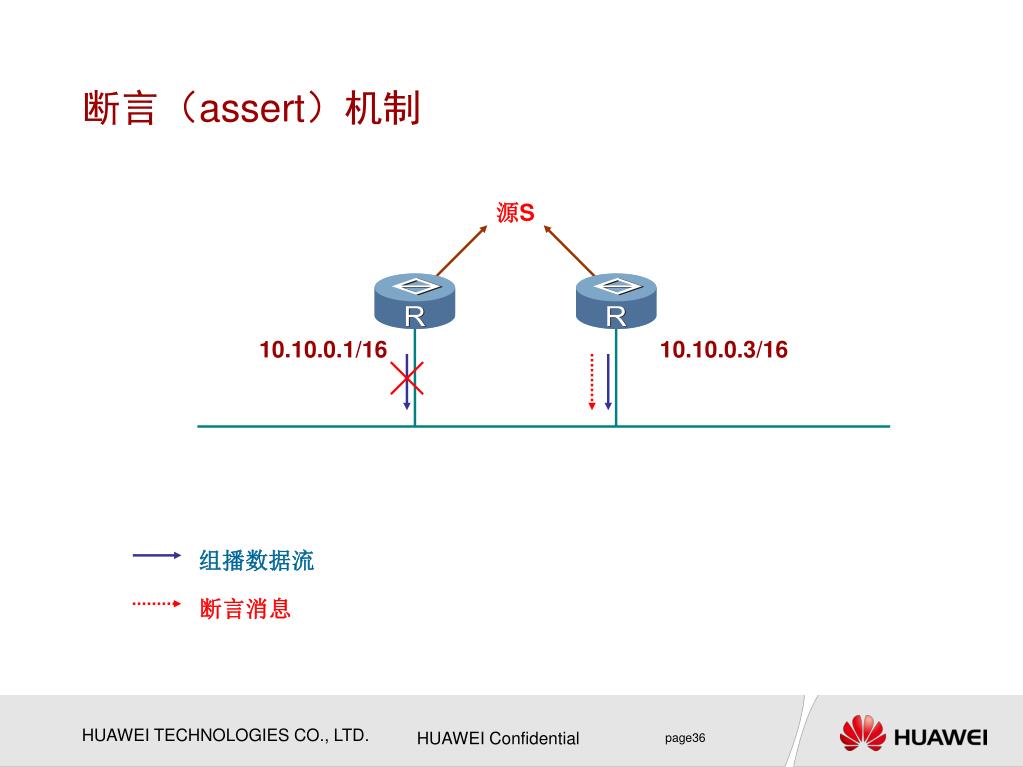 断言（assert）机制

源S

R

R

10.10.0.1/16

10.10.0.3/16

组播数据流

断言消息

HUAWEI TECHNOLOGIES CO., LTD.

HUAWEI Confidential

page36

HUAWEI